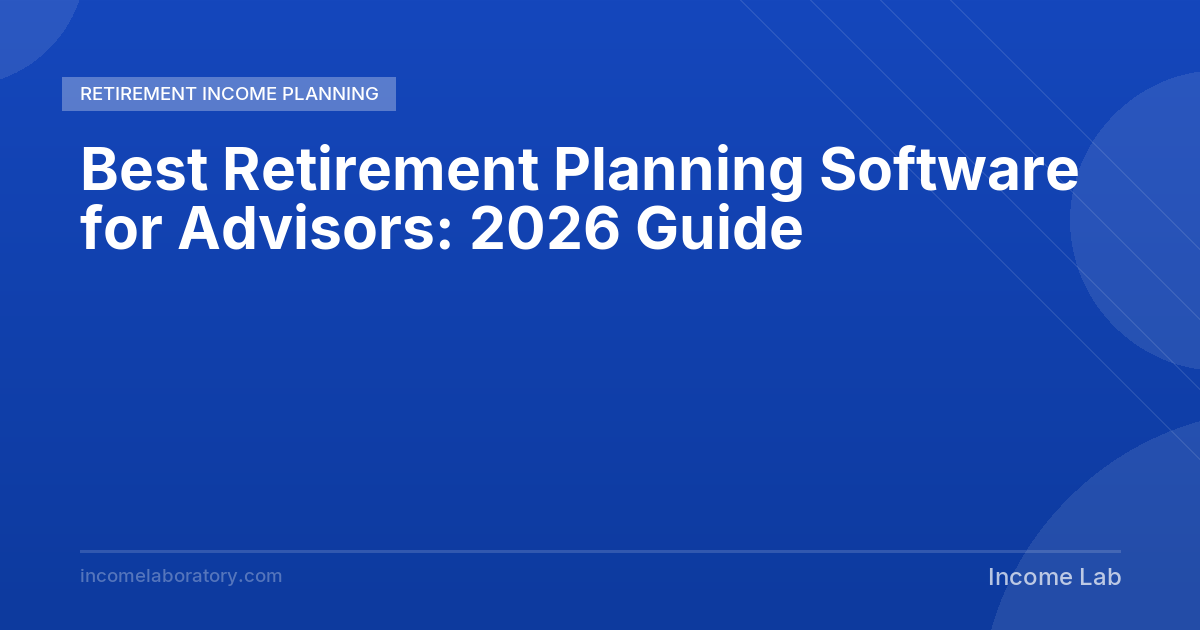 RETIREMENT INCOME PLANNING

Best Retirement Planning Software for Advisors: 2026 Guide

incomelaboratory.com

Income Lab